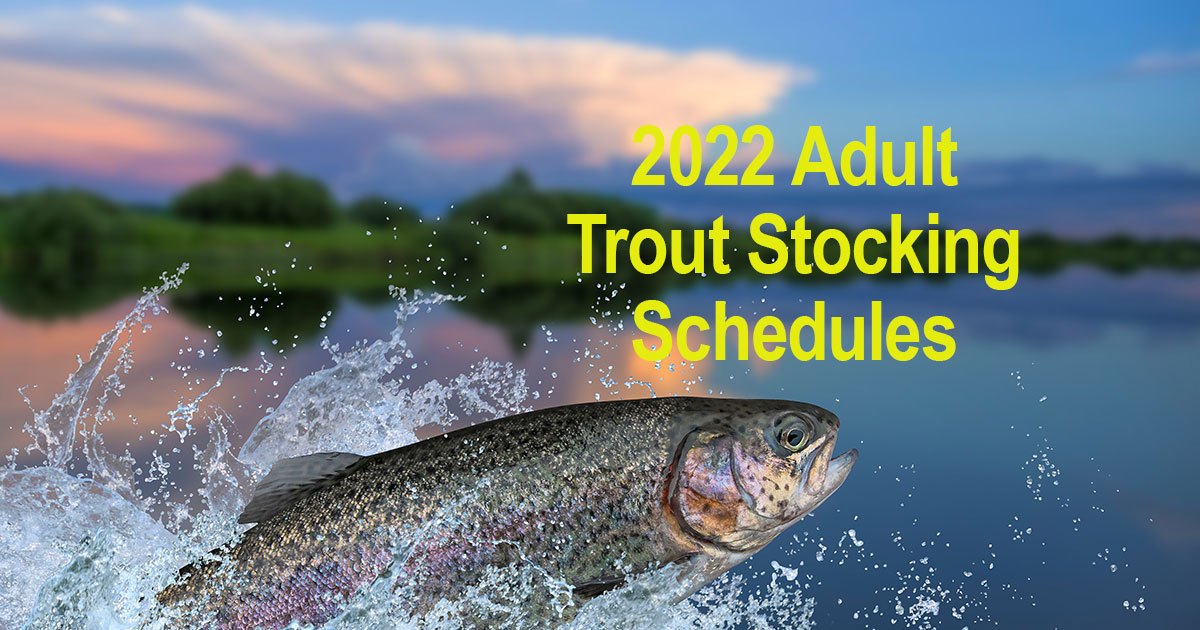 2022 Adult
Trout Stocking
Schedules